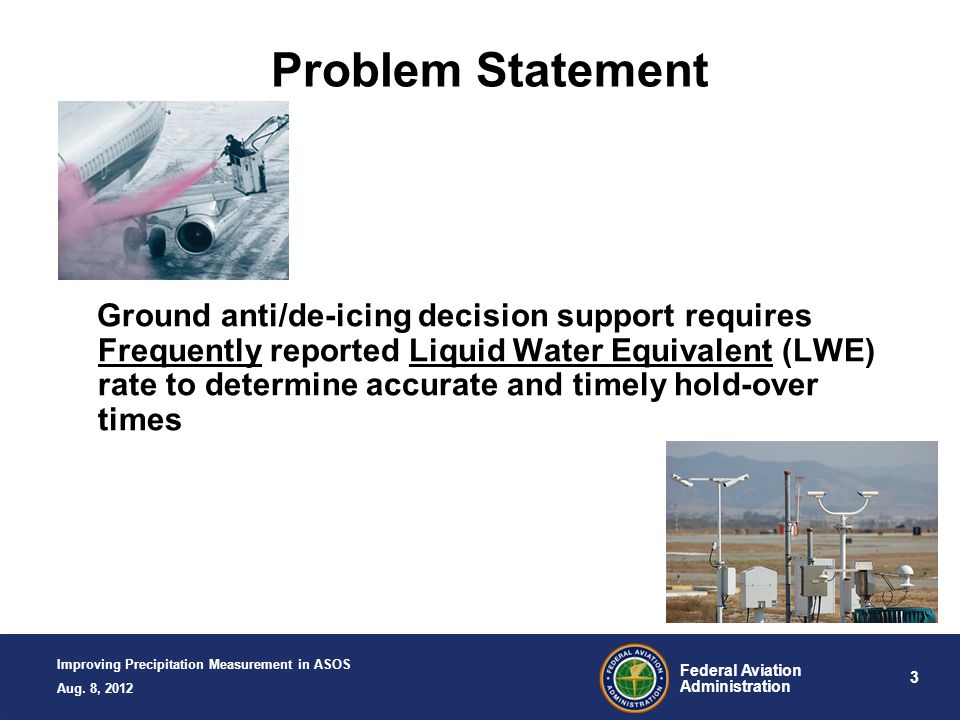 Problem Statement

Ground anti/de-icing decision support requires Frequently reported Liquid Water Equivalent (LWE) rate to determine accurate and timely hold-over times

Improving Precipitation Measurement in ASOS
Aug. 8, 2012

FEDERAL AVIATION ADMINISTRATION

Federal Aviation Administration

3